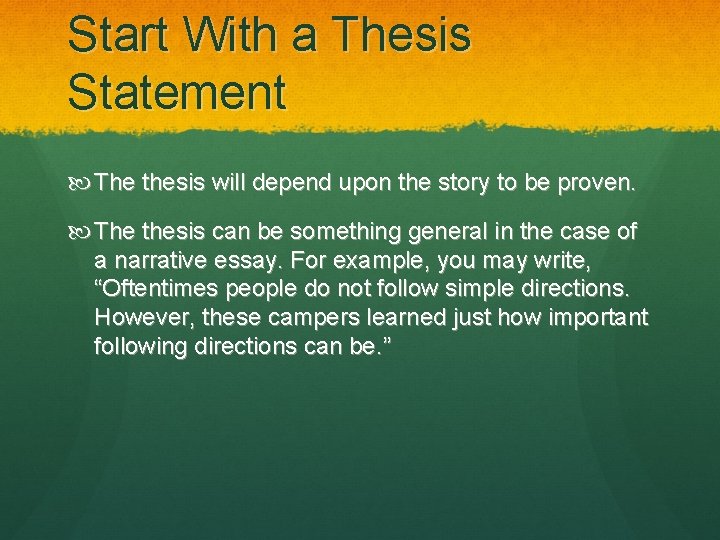 Start With a Thesis Statement

The thesis will depend upon the story to be proven.

The thesis can be something general in the case of a narrative essay. For example, you may write, “Oftentimes people do not follow simple directions. However, these campers learned just how important following directions can be.”